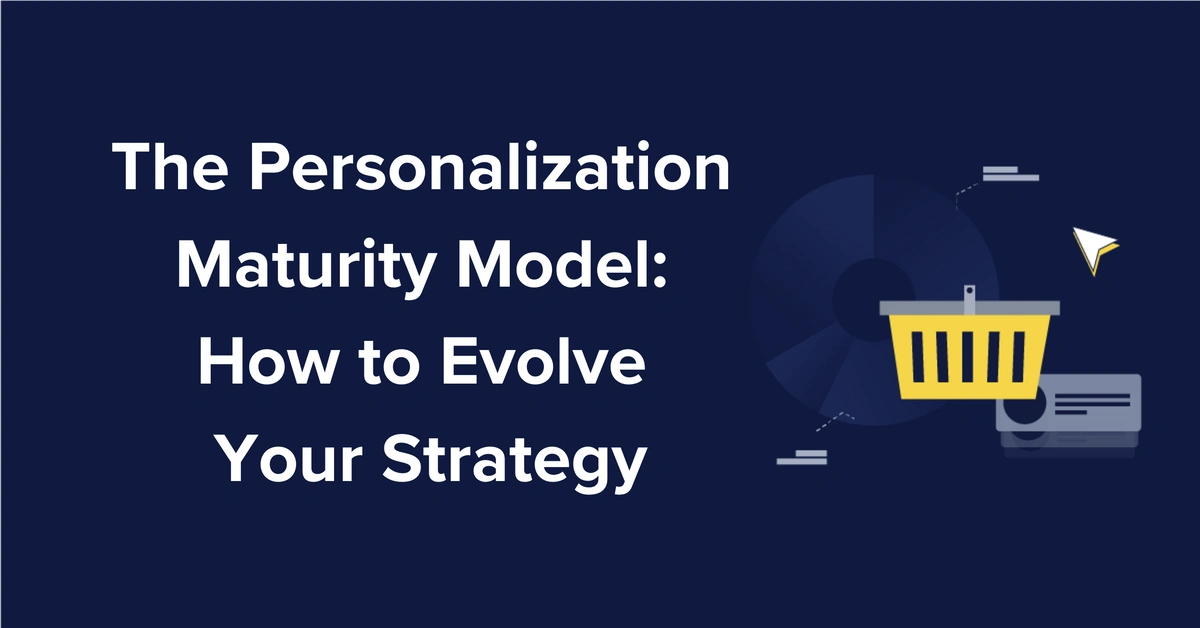 The Personalization Maturity Model: How to Evolve Your Strategy